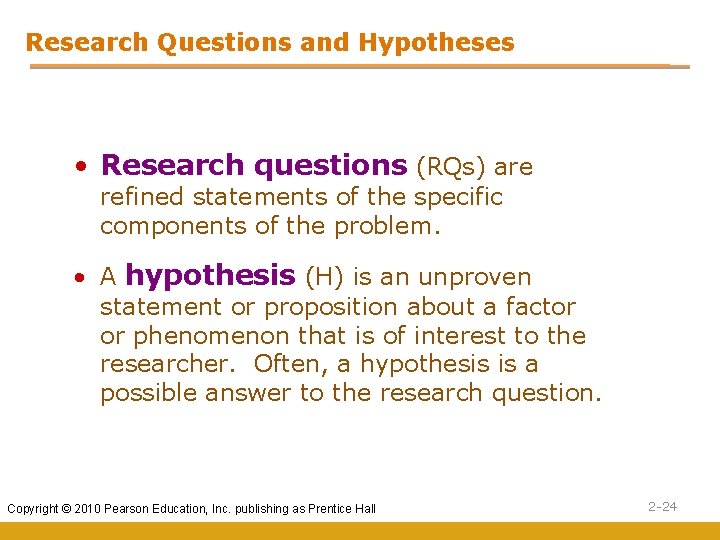 Research Questions and Hypotheses

• Research questions (RQs) are refined statements of the specific components of the problem.

• A hypothesis (H) is an unproven statement or proposition about a factor or phenomenon that is of interest to the researcher. Often, a hypothesis is a possible answer to the research question.

Copyright © 2010 Pearson Education, Inc. publishing as Prentice Hall

2-24